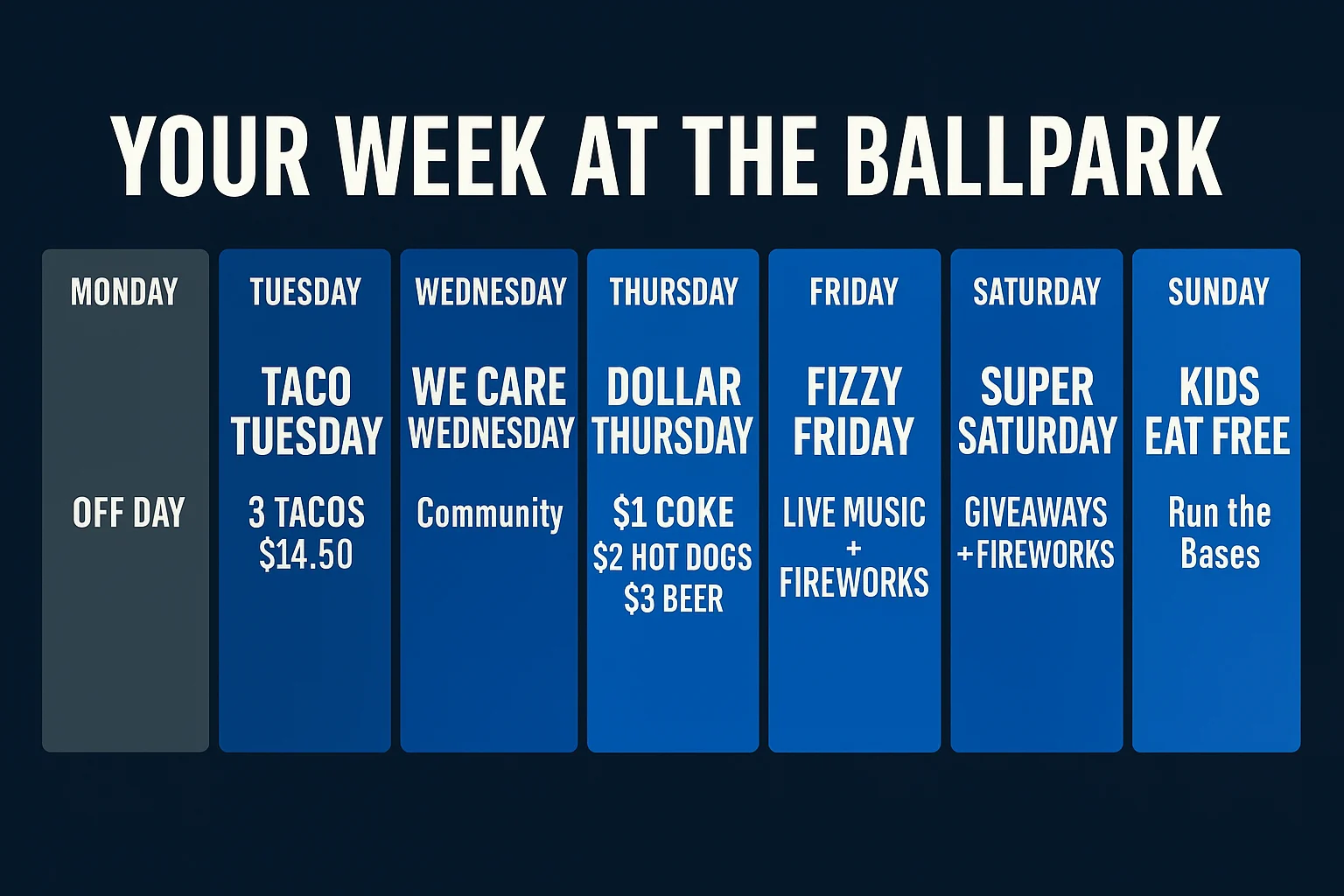 YOUR WEEK AT THE BALLPARK

MONDAY

OFF DAY

TUESDAY

TACO TUESDAY

3 TACOS $14.50

WEDNESDAY

WE CARE WEDNESDAY

Community

THURSDAY

DOLLAR THURSDAY

$1 COKE
$2 HOT DOGS
$3 BEER

FRIDAY

FIZZY FRIDAY

LIVE MUSIC + FIREWORKS

SATURDAY

SUPER SATURDAY

GIVEAWAYS +FIREWORKS

SUNDAY

KIDS EAT FREE

Run the Bases